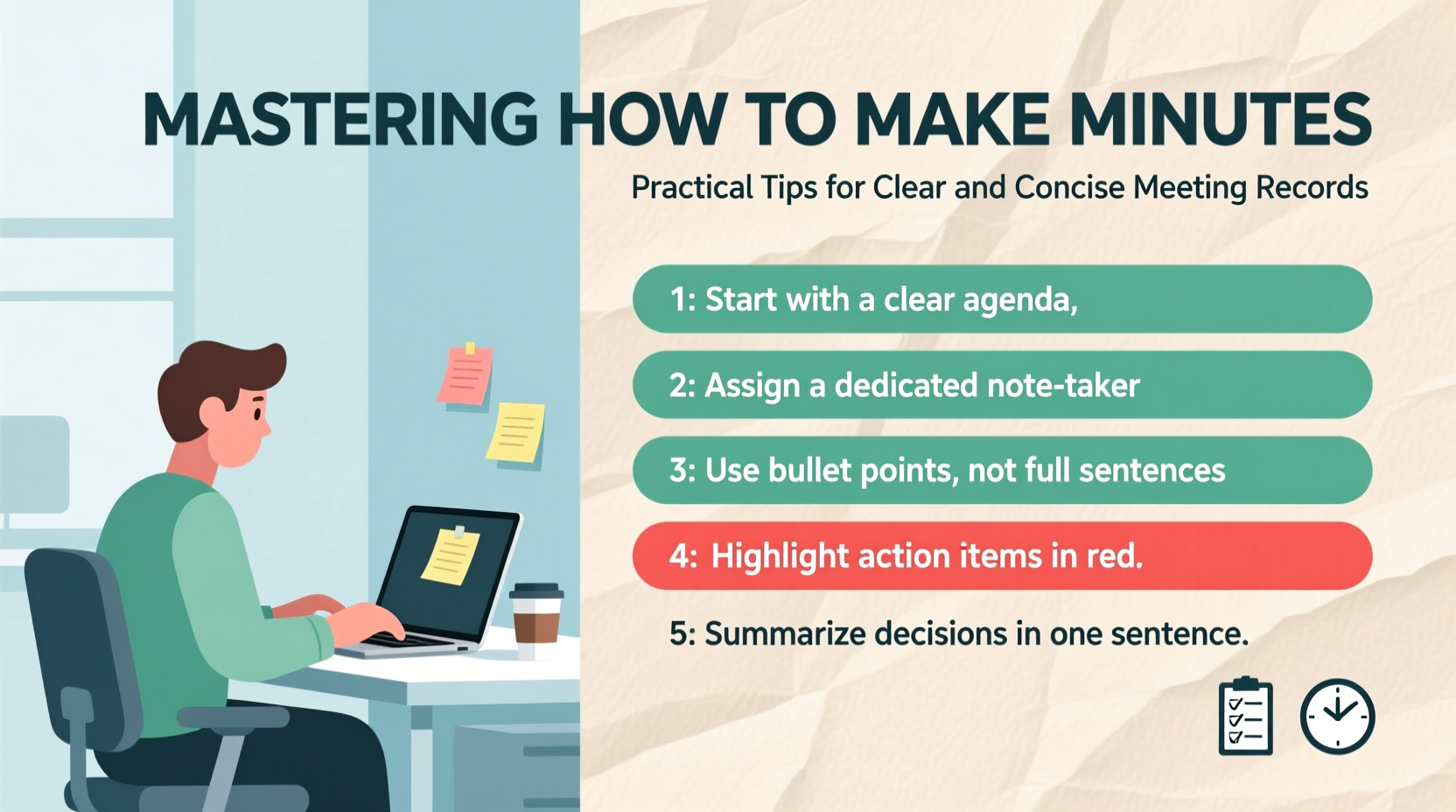 MASTERING HOW TO MAKE MINUTES

Practical Tips for Clear and Concise Meeting Records

1: Start with a clear agenda,

2: Assign a dedicated note-taker

3: Use bullet points, not full sentences

4: Highlight action items in red.

5: Summarize decisions in one sentence.